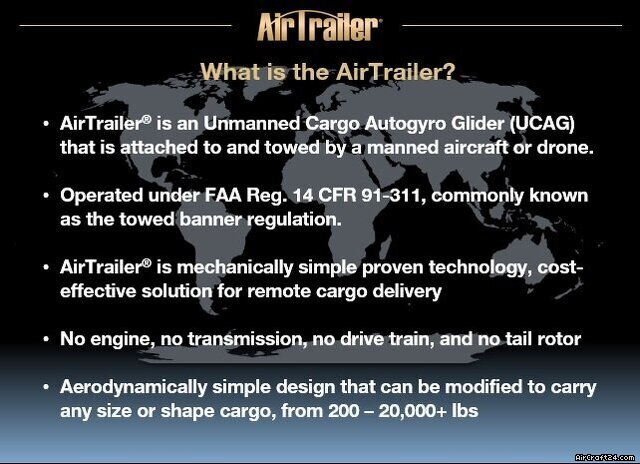 AirTrailer®

What is the AirTrailer?

• AirTrailer® is an Unmanned Cargo Autogyro Glider (UCAG) that is attached to and towed by a manned aircraft or drone.

• Operated under FAA Reg. 14 CFR 91-311, commonly known as the towed banner regulation.

• AirTrailer® is mechanically simple proven technology, cost-effective solution for remote cargo delivery

• No engine, no transmission, no drive train, and no tail rotor

• Aerodynamically simple design that can be modified to carry any size or shape cargo, from 200 – 20,000+ lbs

AirCraft24.com